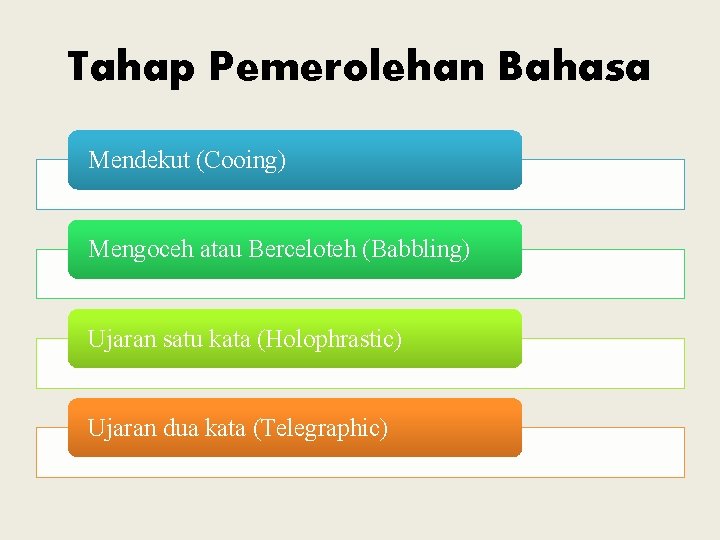 Tahap Pemerolehan Bahasa

Mendekut (Cooing)

Mengoceh atau Berceloteh (Babbling)

Ujaran satu kata (Holophrastic)

Ujaran dua kata (Telegraphic)